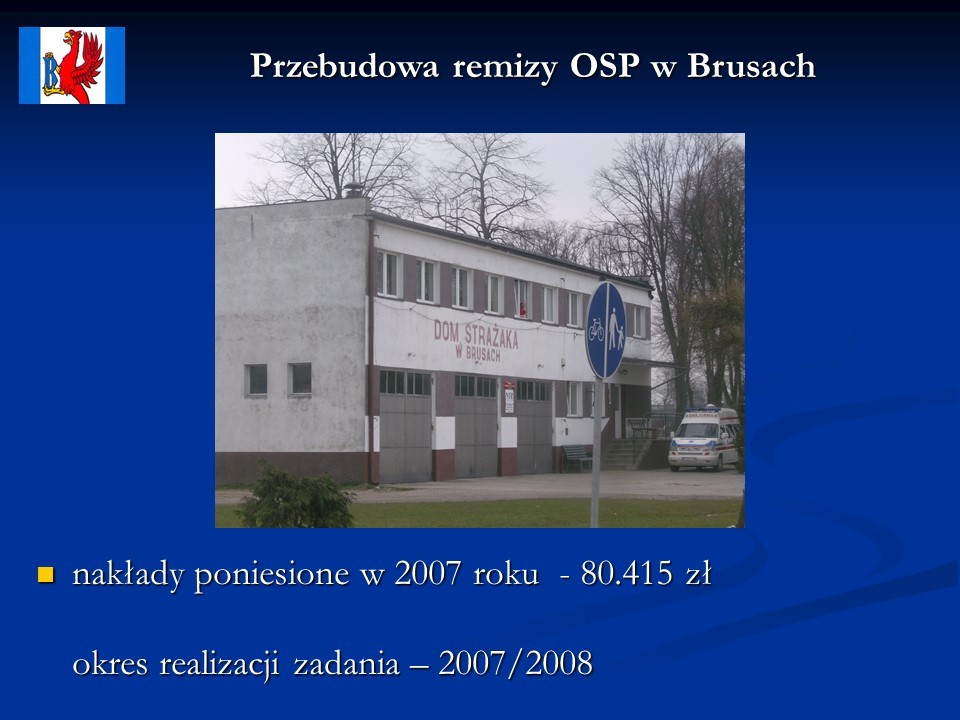 Przebudowa remizy OSP w Brusach

DOM STRAŻAKA W BRUSACH

nakłady poniesione w 2007 roku - 80.415 zł

okres realizacji zadania – 2007/2008